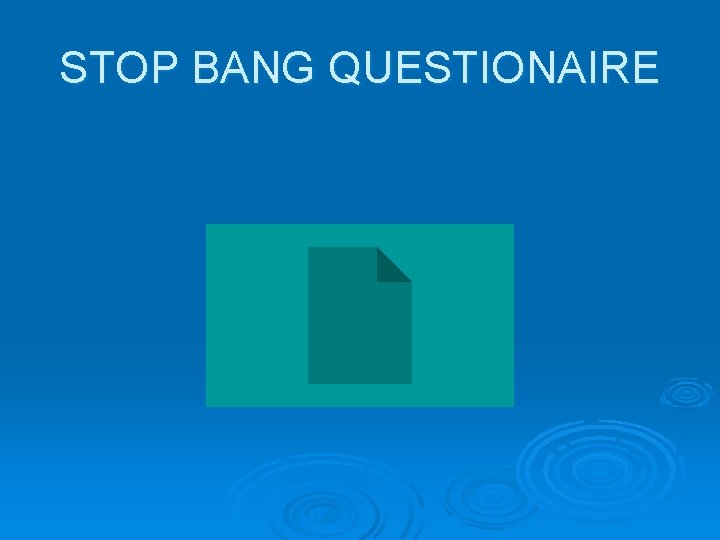 STOP BANG QUESTIONAIRE